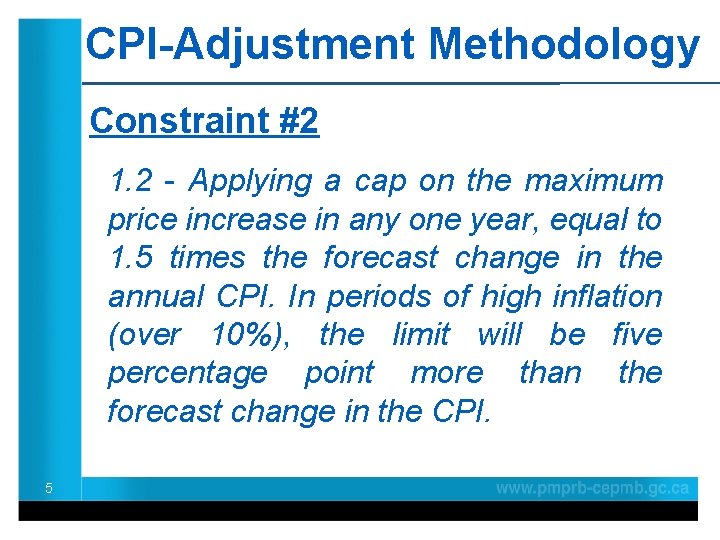 CPI-Adjustment Methodology

Constraint #2

1.2 - Applying a cap on the maximum price increase in any one year, equal to 1.5 times the forecast change in the annual CPI. In periods of high inflation (over 10%), the limit will be five percentage point more than the forecast change in the CPI.

5

www.pmprb-cepmb.gc.ca